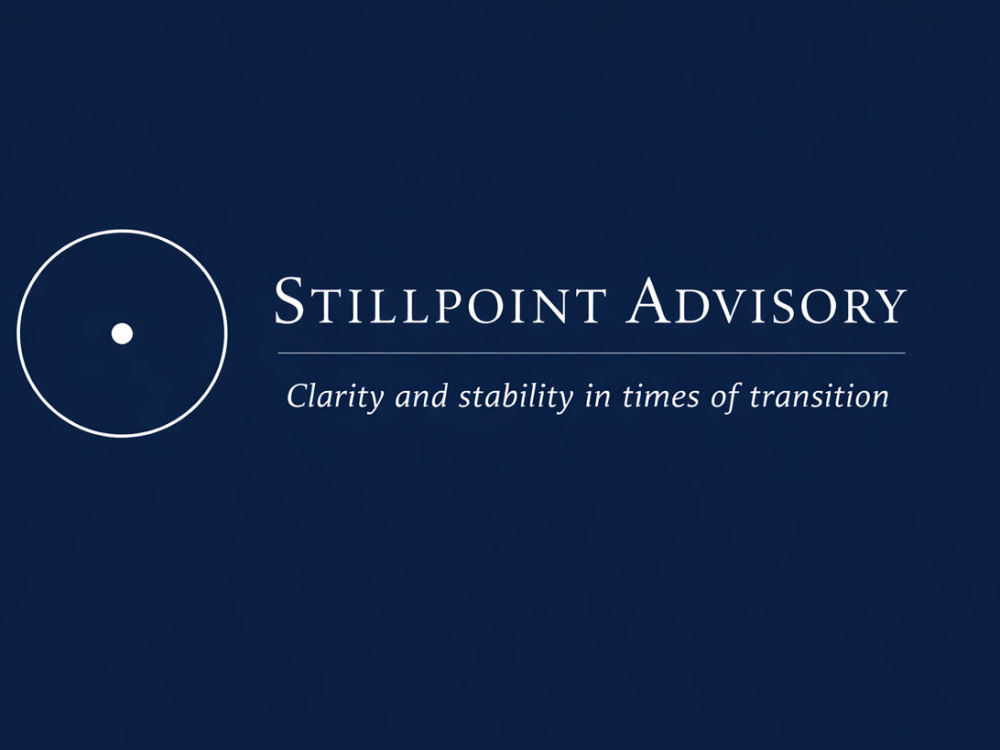 STILLPOINT ADVISORY

Clarity and stability in times of transition